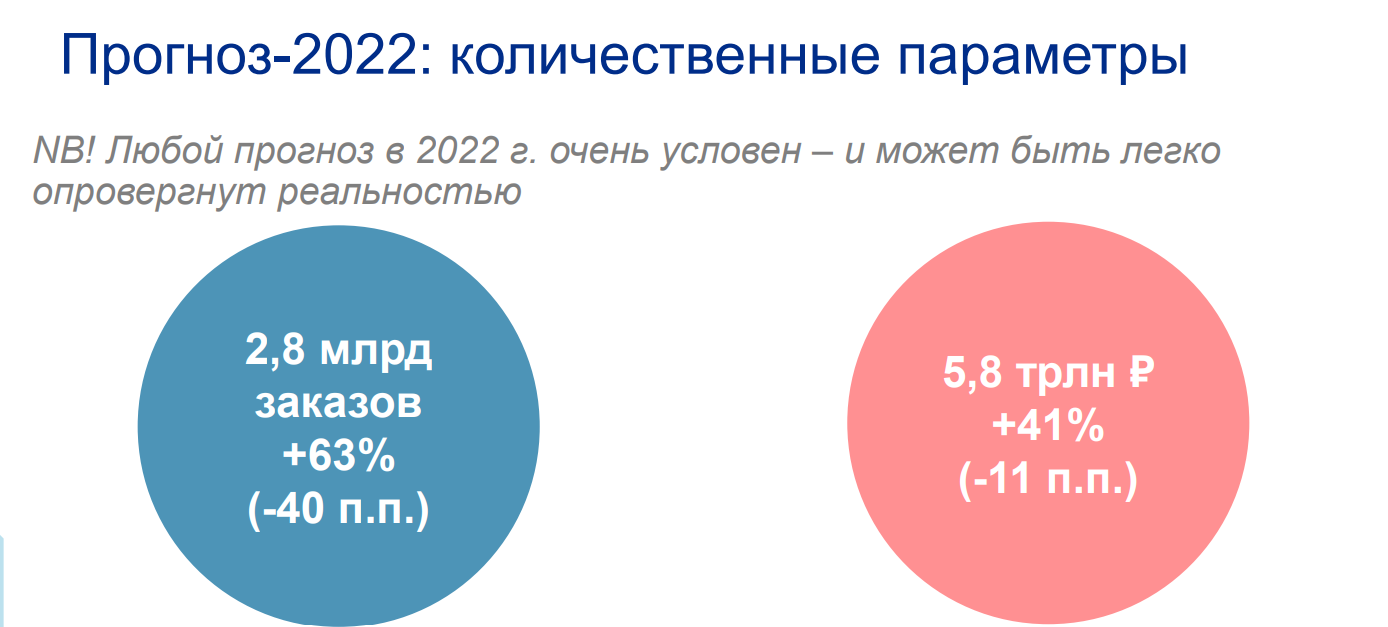 Прогноз-2022: количественные параметры

NB! Любой прогноз в 2022 г. очень условен – и может быть легко опровергнут реальностью

2,8 млрд заказов +63% (-40 п.п.)

5,8 трлн ₽ +41% (-11 п.п.)